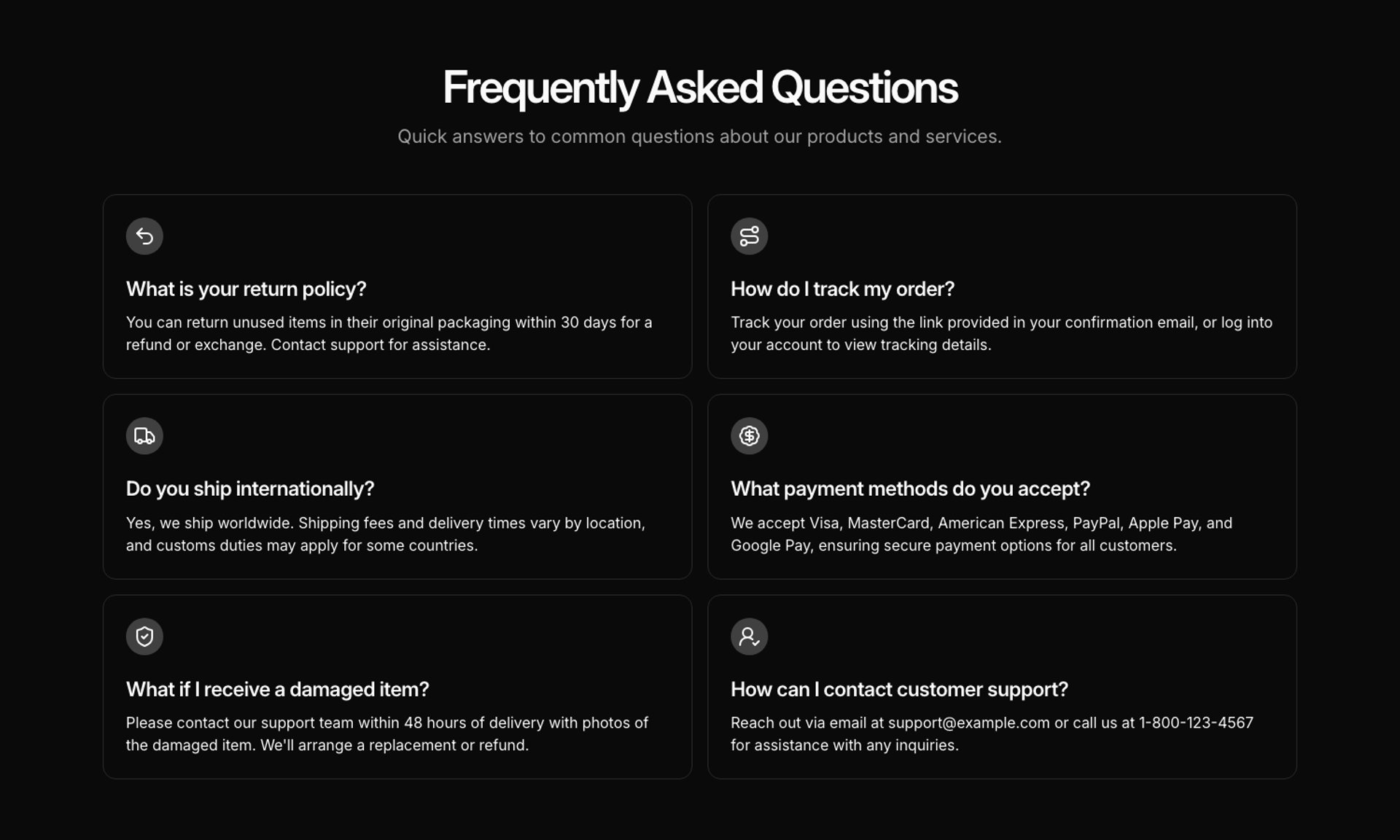 Frequently Asked Questions

Quick answers to common questions about our products and services.

What is your return policy?

You can return unused items in their original packaging within 30 days for a refund or exchange. Contact support for assistance.

How do I track my order?

Track your order using the link provided in your confirmation email, or log into your account to view tracking details.

Do you ship internationally?

Yes, we ship worldwide. Shipping fees and delivery times vary by location, and customs duties may apply for some countries.

What payment methods do you accept?

We accept Visa, MasterCard, American Express, PayPal, Apple Pay, and Google Pay, ensuring secure payment options for all customers.

What if I receive a damaged item?

Please contact our support team within 48 hours of delivery with photos of the damaged item. We'll arrange a replacement or refund.

How can I contact customer support?

Reach out via email at support@example.com or call us at 1-800-123-4567 for assistance with any inquiries.